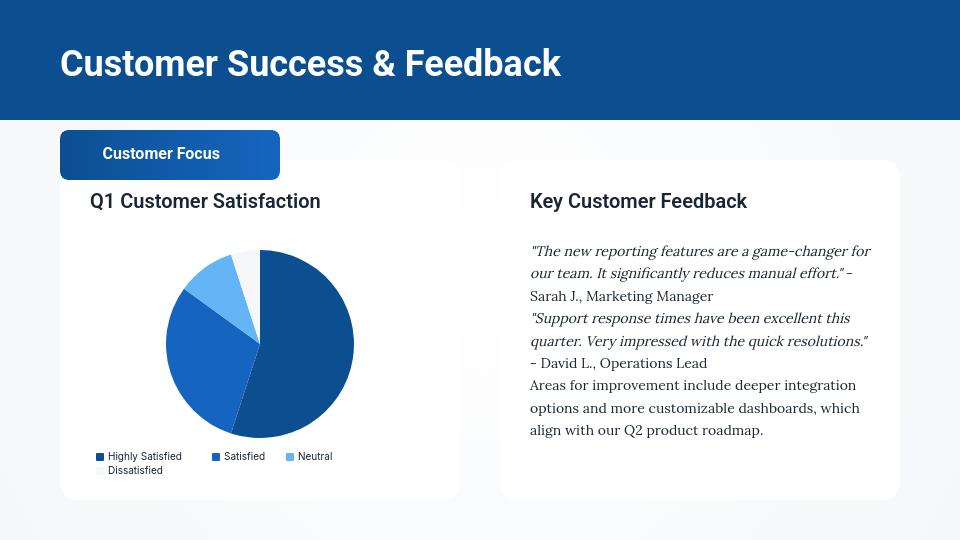 Customer Success & Feedback

Customer Focus

Q1 Customer Satisfaction

Highly Satisfied
Satisfied
Neutral
Dissatisfied

Key Customer Feedback

"The new reporting features are a game-changer for our team. It significantly reduces manual effort." - Sarah J., Marketing Manager
"Support response times have been excellent this quarter. Very impressed with the quick resolutions." - David L., Operations Lead
Areas for improvement include deeper integration options and more customizable dashboards, which align with our Q2 product roadmap.